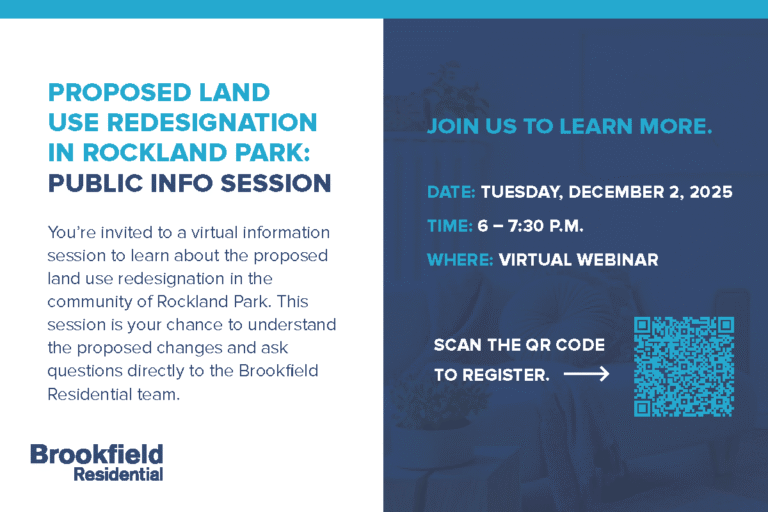 PROPOSED LAND USE REDESIGNATION IN ROCKLAND PARK: PUBLIC INFO SESSION

You're invited to a virtual information session to learn about the proposed land use redesignation in the community of Rockland Park. This session is your chance to understand the proposed changes and ask questions directly to the Brookfield Residential team.

Brookfield Residential

JOIN US TO LEARN MORE.

DATE: TUESDAY, DECEMBER 2, 2025

TIME: 6 – 7:30 P.M.

WHERE: VIRTUAL WEBINAR

SCAN THE QR CODE TO REGISTER.